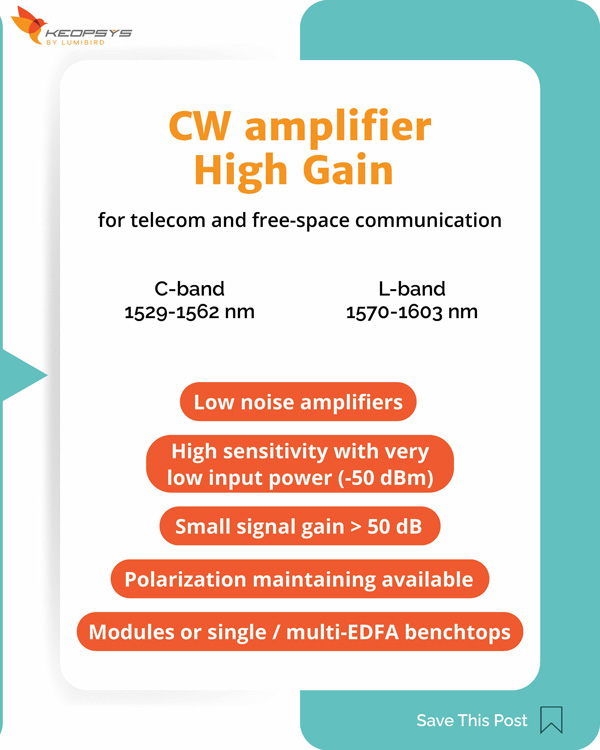 KEOPSYS
BY LUMIBIRD

CW amplifier
High Gain

for telecom and free-space communication

C-band
1529-1562 nm

L-band
1570-1603 nm

Low noise amplifiers

High sensitivity with very low input power (-50 dBm)

Small signal gain > 50 dB

Polarization maintaining available

Modules or single / multi-EDFA benchtops

Save This Post